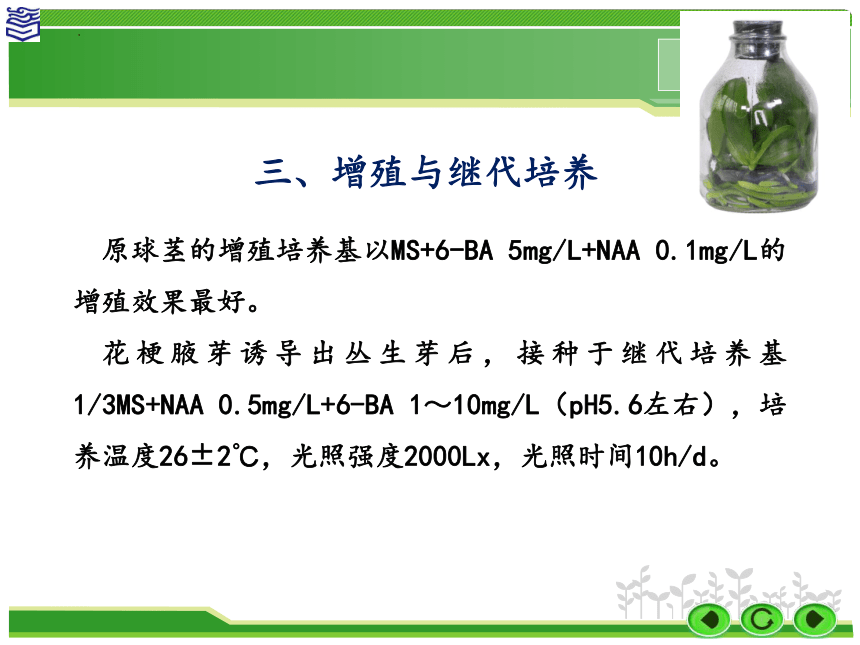 三、增殖与继代培养

原球茎的增殖培养基以MS+6-BA 5mg/L+NAA 0.1mg/L的增殖效果最好。

花梗腋芽诱导出丛生芽后，接种于继代培养基1/3MS+NAA 0.5mg/L+6-BA 1～10mg/L（pH5.6左右），培养温度26±2℃，光照强度2000Lx，光照时间10h/d。